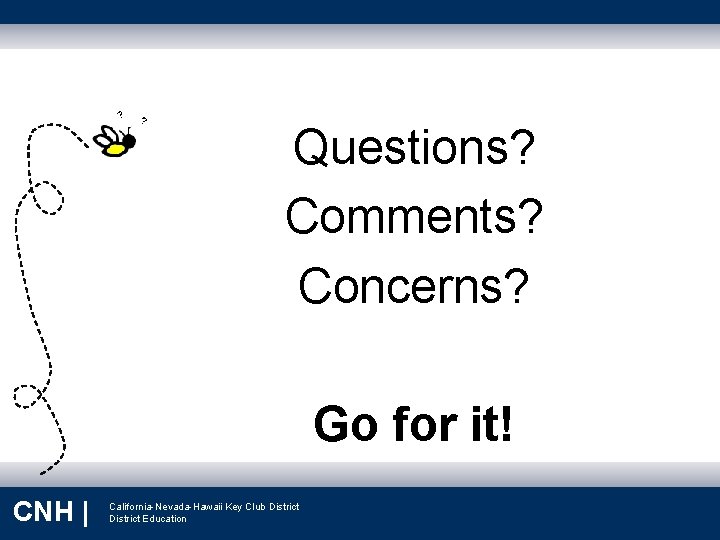 ? ?

Questions?
Comments?
Concerns?

Go for it!

CNH | California-Nevada-Hawaii Key Club District
District Education